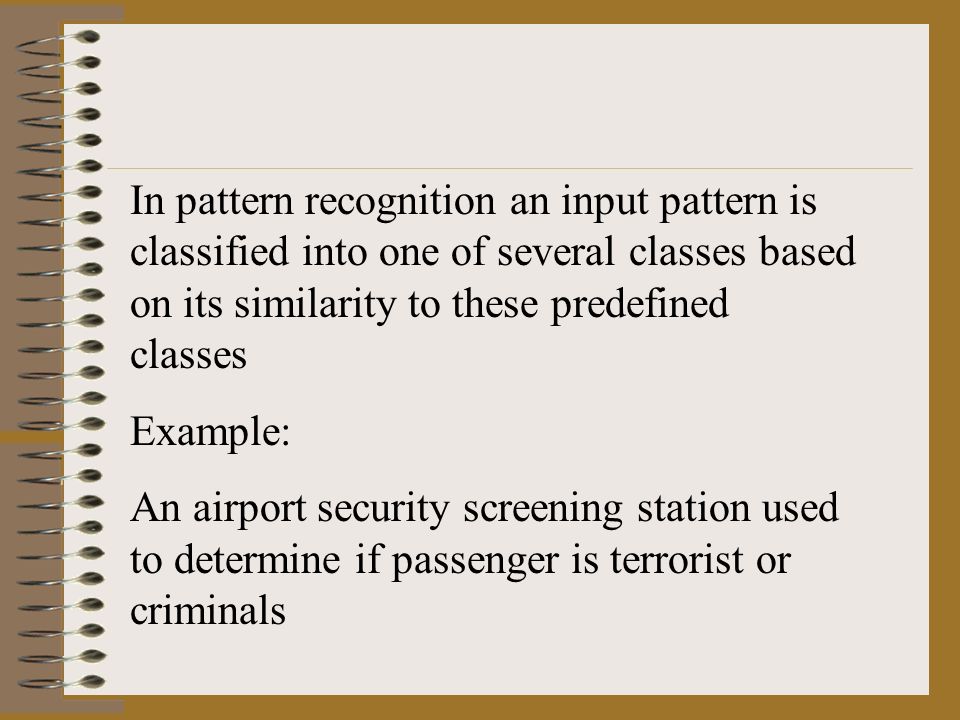 In pattern recognition an input pattern is classified into one of several classes based on its similarity to these predefined classes

Example:

An airport security screening station used to determine if passenger is terrorist or criminals